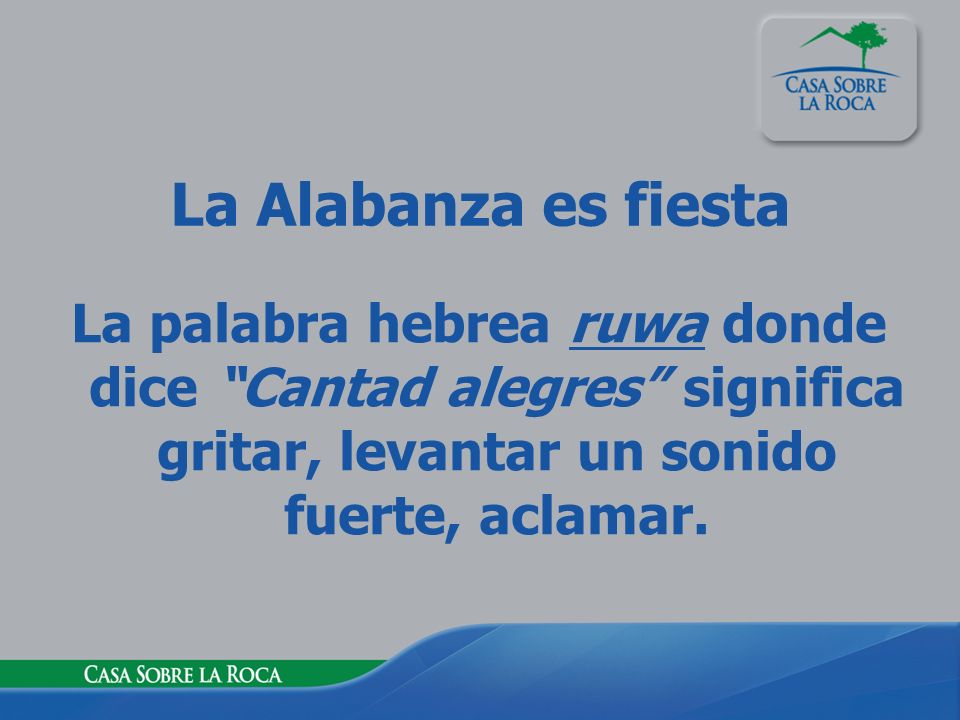 CASA SOBRE LA ROCA

La Alabanza es fiesta

La palabra hebrea ruwa donde dice "Cantad alegres" significa gritar, levantar un sonido fuerte, aclamar.

CASA SOBRE LA ROCA